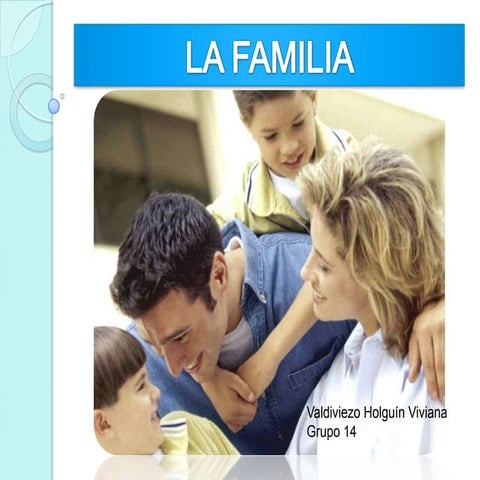 LA FAMILIA

Valdiviezo Holguín Viviana
Grupo 14